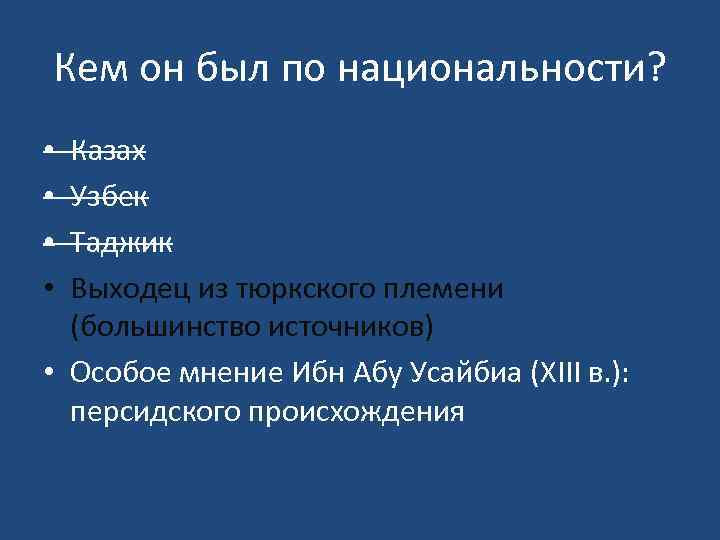 Кем он был по национальности?

• Казах
• Узбек
• Таджик
• Выходец из тюркского племени (большинство источников)
• Особое мнение Ибн Абу Усайбиа (XIII в.): персидского происхождения